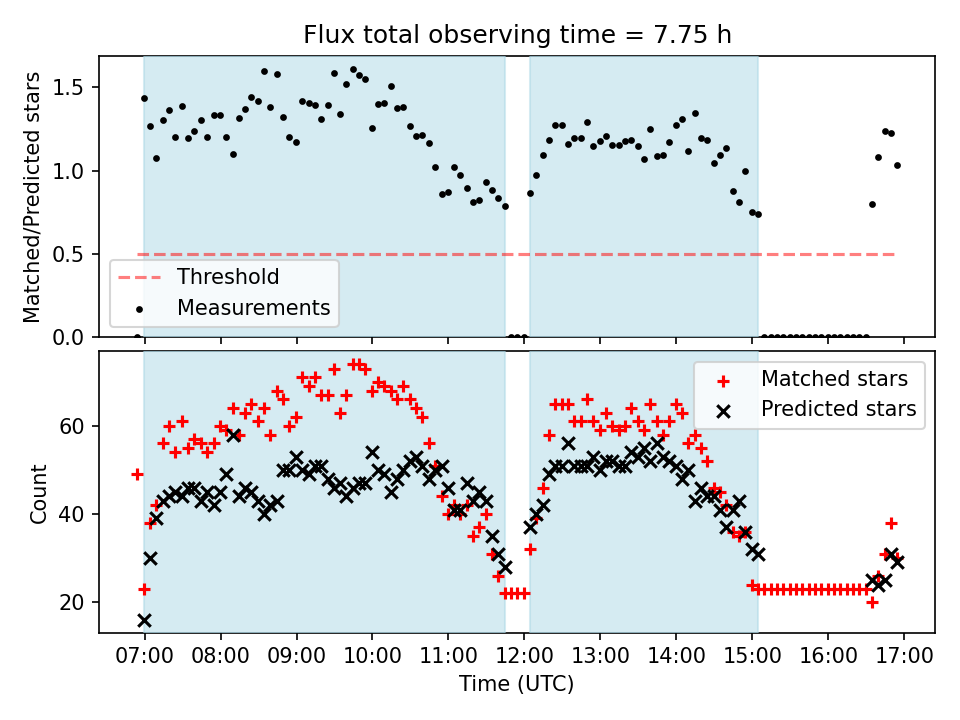 Flux total observing time = 7.75 h

Matched/Predicted stars

1.5
1.0
0.5
0.0

Threshold
Measurements

Count

60
40
20

Matched stars
Predicted stars

07:00 08:00 09:00 10:00 11:00 12:00 13:00 14:00 15:00 16:00 17:00

Time (UTC)